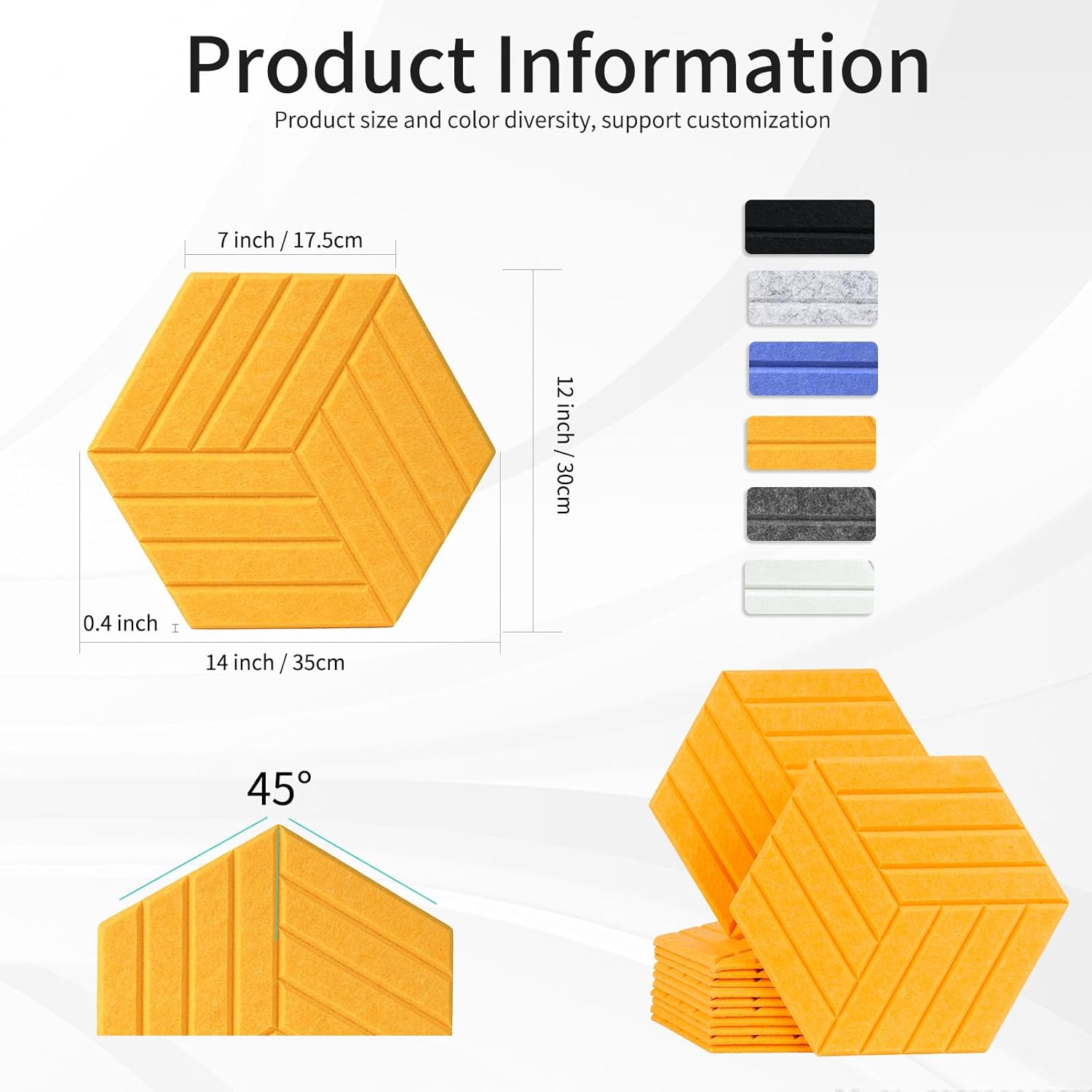 Product Information

Product size and color diversity, support customization

7 inch / 17.5cm

12 inch / 30cm

0.4 inch

14 inch / 35cm

45°